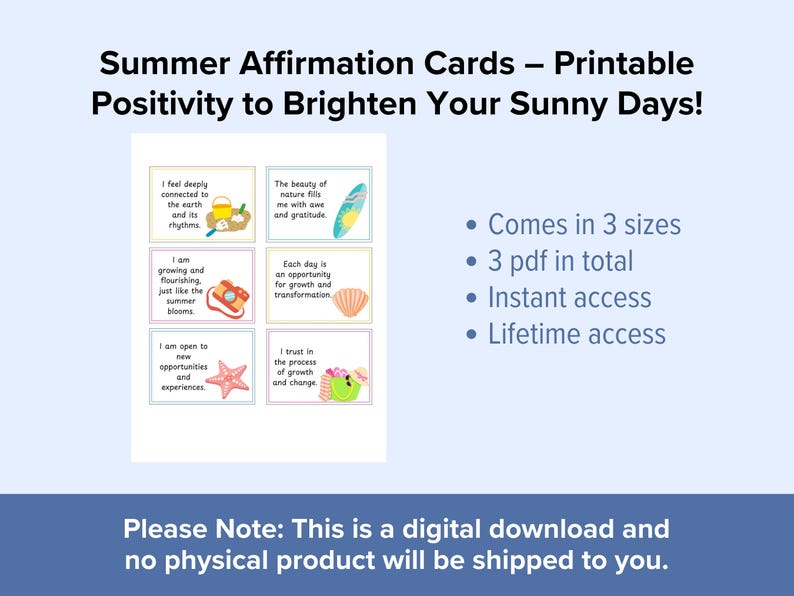 Summer Affirmation Cards – Printable Positivity to Brighten Your Sunny Days!

I feel deeply connected to the earth and its rhythms.

The beauty of nature fills me with awe and gratitude.

I am growing and flourishing, just like the summer blooms.

Each day is an opportunity for growth and transformation.

I am open to new opportunities and experiences.

I trust in the process of growth and change.

• Comes in 3 sizes
• 3 pdf in total
• Instant access
• Lifetime access

Please Note: This is a digital download and no physical product will be shipped to you.